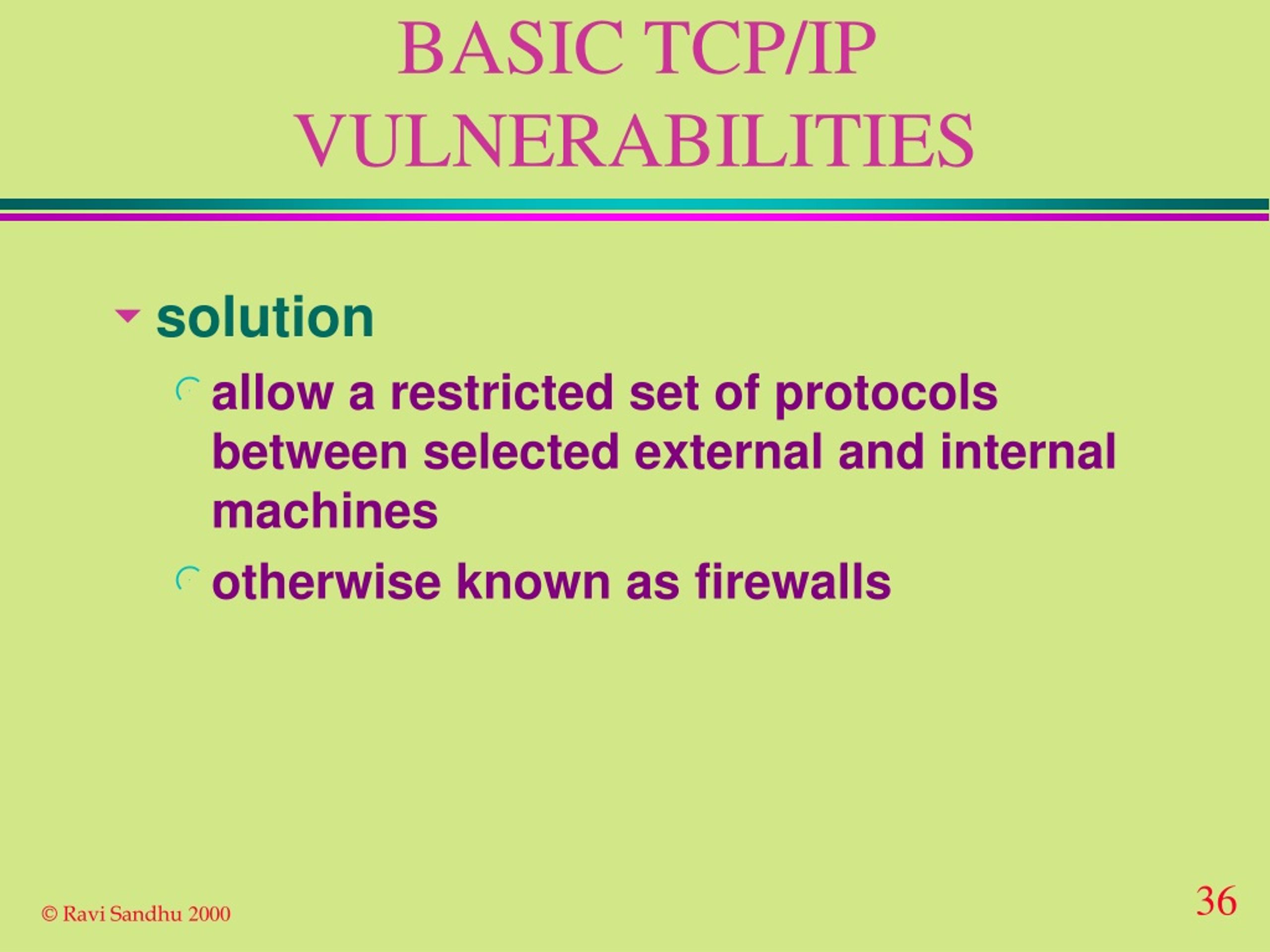 BASIC TCP/IP VULNERABILITIES

solution

allow a restricted set of protocols between selected external and internal machines

otherwise known as firewalls

© Ravi Sandhu 2000

36